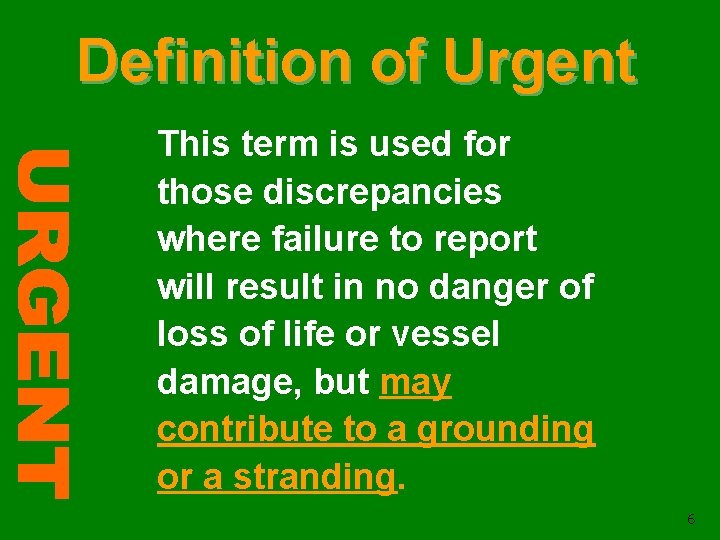 Definition of Urgent

URGENT

This term is used for those discrepancies where failure to report will result in no danger of loss of life or vessel damage, but may contribute to a grounding or a stranding.

6